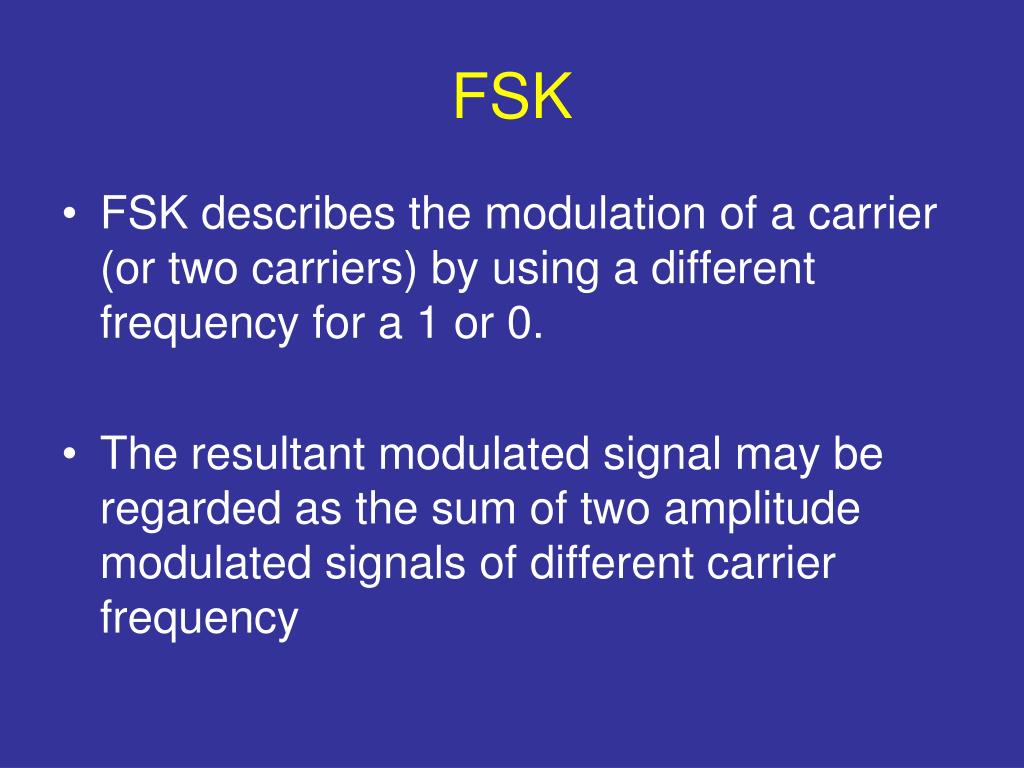 FSK

• FSK describes the modulation of a carrier (or two carriers) by using a different frequency for a 1 or 0.

• The resultant modulated signal may be regarded as the sum of two amplitude modulated signals of different carrier frequency